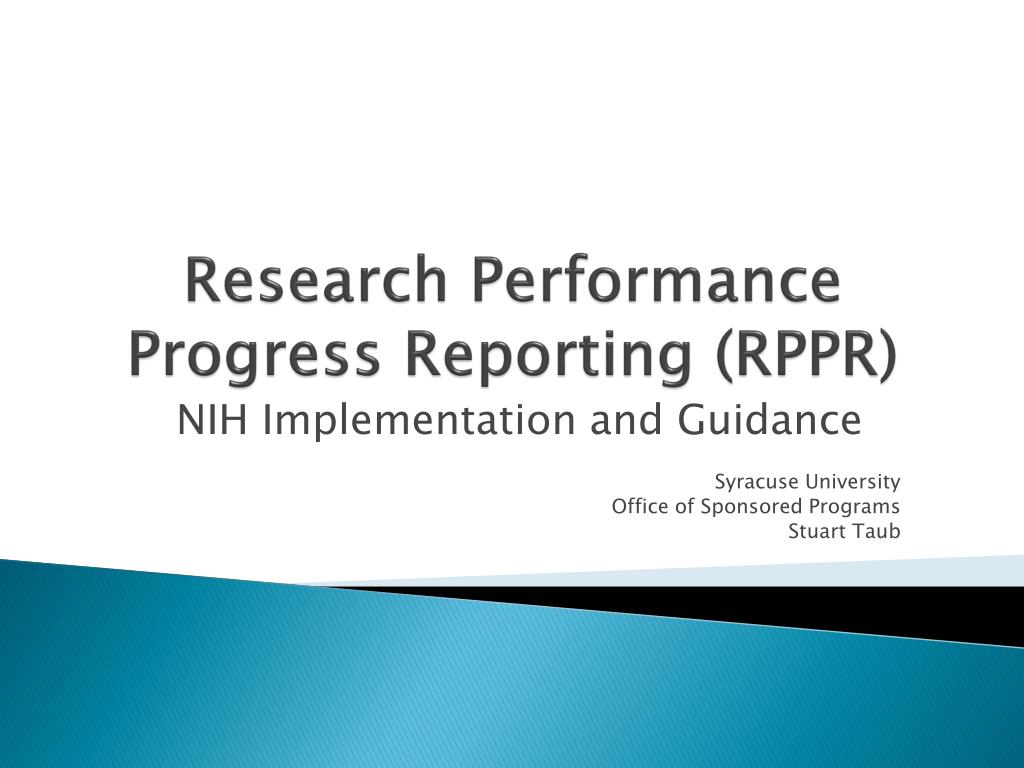 Research Performance Progress Reporting (RPPR)

NIH Implementation and Guidance

Syracuse University
Office of Sponsored Programs
Stuart Taub